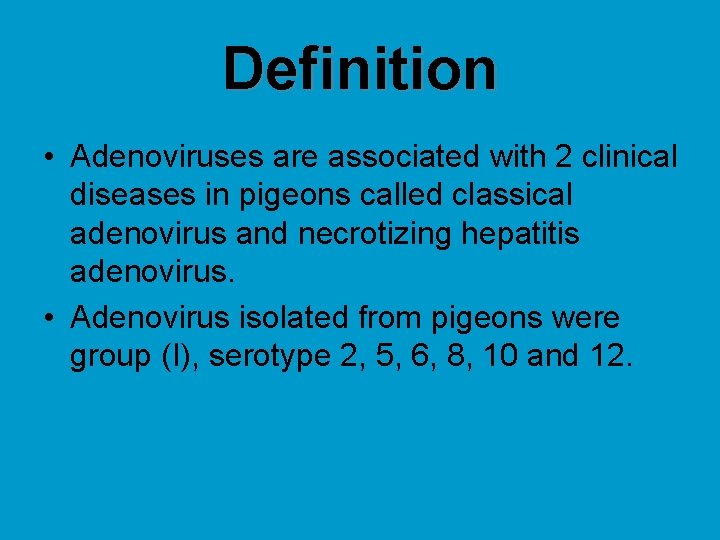 Definition

• Adenoviruses are associated with 2 clinical diseases in pigeons called classical adenovirus and necrotizing hepatitis adenovirus.

• Adenovirus isolated from pigeons were group (I), serotype 2, 5, 6, 8, 10 and 12.